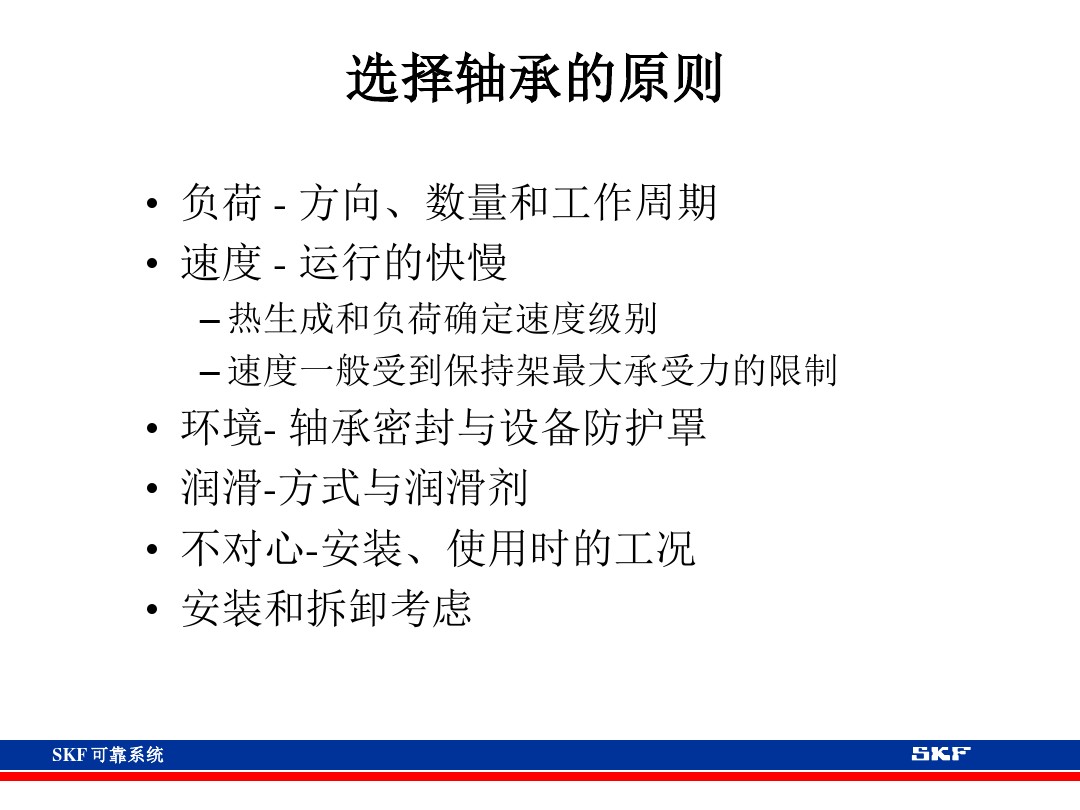 选择轴承的原则

• 负荷 - 方向、数量和工作周期
• 速度 - 运行的快慢
 – 热生成和负荷确定速度级别
 – 速度一般受到保持架最大承受力的限制
• 环境- 轴承密封与设备防护罩
• 润滑-方式与润滑剂
• 不对心-安装、使用时的工况
• 安装和拆卸考虑

SKF 可靠系统

SKF